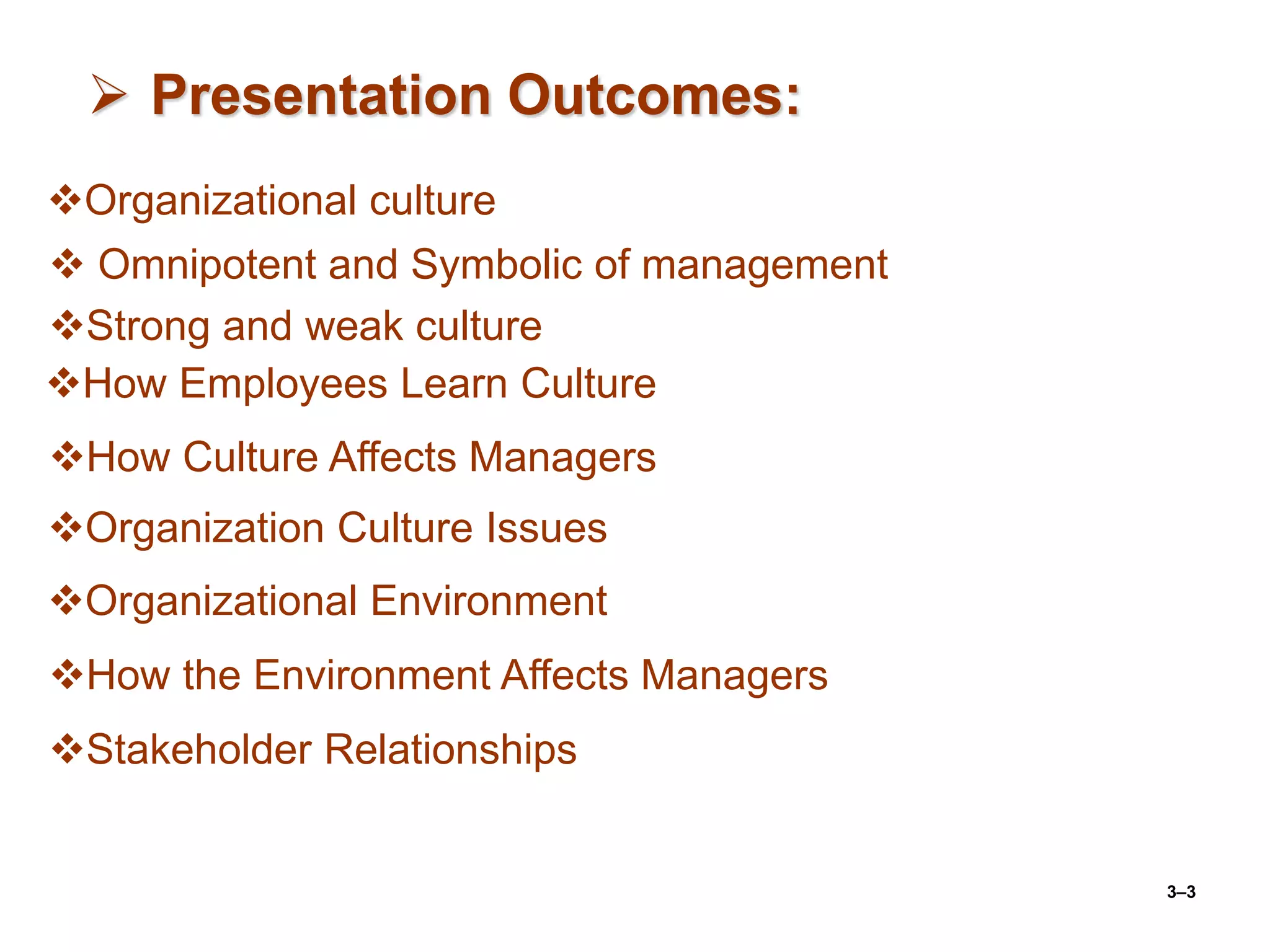 ➢ Presentation Outcomes:

❖Organizational culture

❖ Omnipotent and Symbolic of management

❖Strong and weak culture

❖How Employees Learn Culture

❖How Culture Affects Managers

❖Organization Culture Issues

❖Organizational Environment

❖How the Environment Affects Managers

❖Stakeholder Relationships

3–3